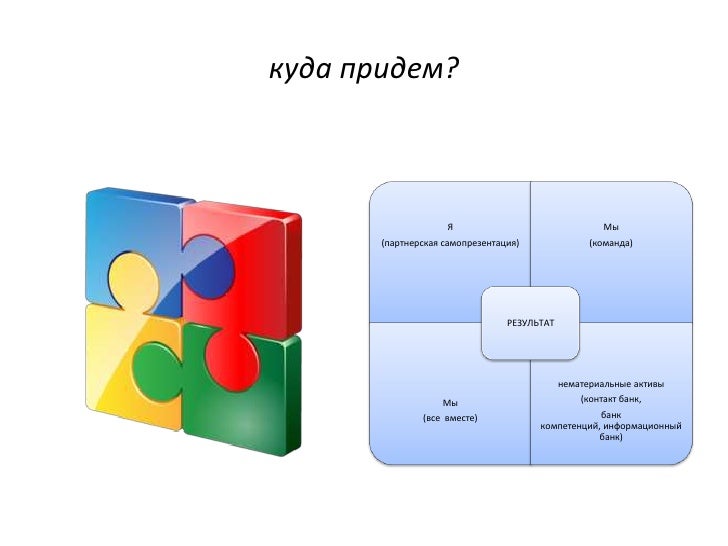 куда придем?

Я
(партнерская самопрезентация)

Мы
(команда)

РЕЗУЛЬТАТ

Мы
(все вместе)

нематериальные активы
(контакт банк,
банк
компетенций, информационный
банк)